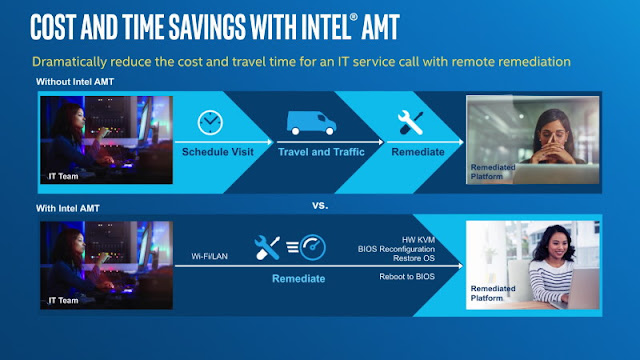 COST AND TIME SAVINGS WITH INTEL® AMT

Dramatically reduce the cost and travel time for an IT service call with remote remediation

Without Intel AMT

IT Team

Schedule Visit

Travel and Traffic

Remediate

Remediated Platform

vs.

With Intel AMT

IT Team

Wi-Fi/LAN

Remediate

HW KVM
BIOS Reconfiguration
Restore OS

Reboot to BIOS

Remediated Platform